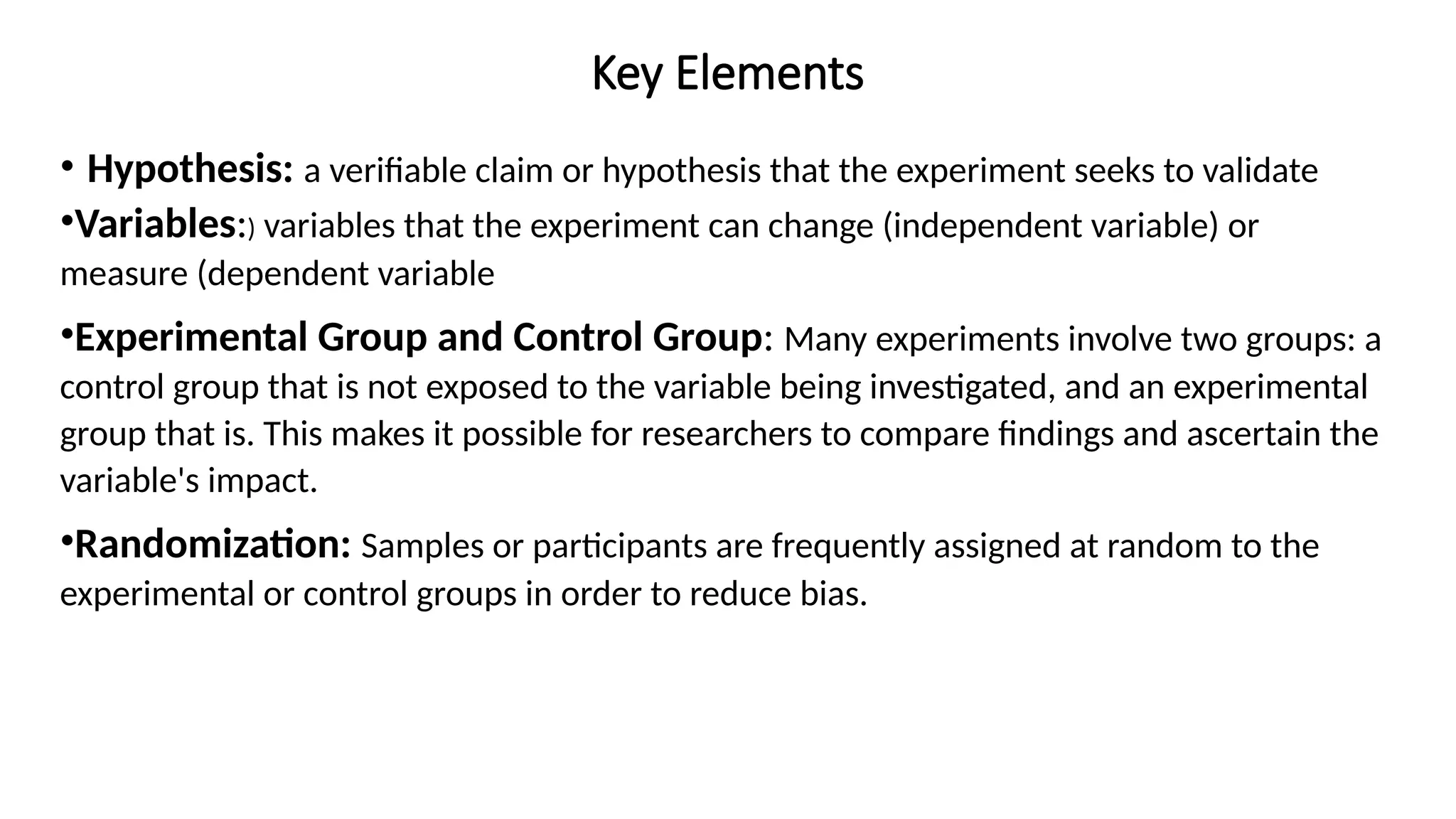 Key Elements

• Hypothesis: a verifiable claim or hypothesis that the experiment seeks to validate

•Variables:) variables that the experiment can change (independent variable) or measure (dependent variable

•Experimental Group and Control Group: Many experiments involve two groups: a control group that is not exposed to the variable being investigated, and an experimental group that is. This makes it possible for researchers to compare findings and ascertain the variable's impact.

•Randomization: Samples or participants are frequently assigned at random to the experimental or control groups in order to reduce bias.